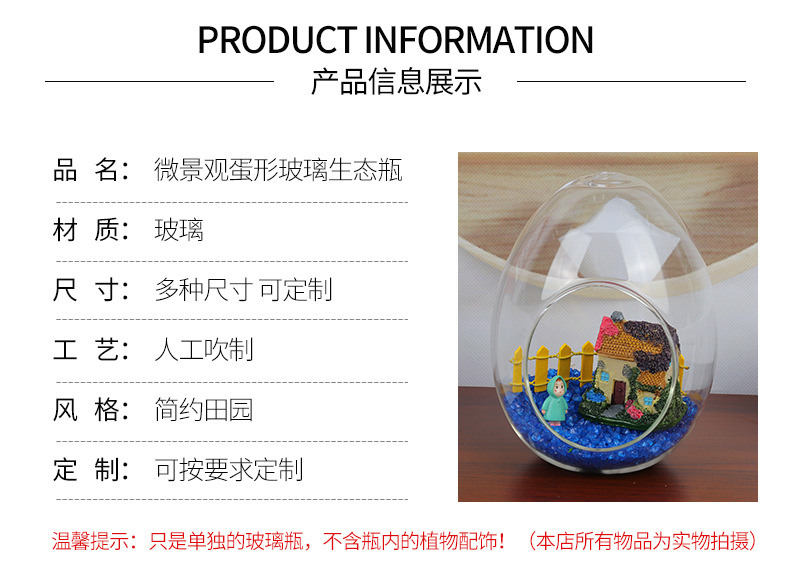 PRODUCT INFORMATION
产品信息展示

品 名: 微景观蛋形玻璃生态瓶

材 质: 玻璃

尺 寸: 多种尺寸 可定制

工 艺: 人工吹制

风 格: 简约田园

定 制: 可按要求定制

温馨提示：只是单独的玻璃瓶，不含瓶内的植物配饰！（本店所有物品为实物拍摄）